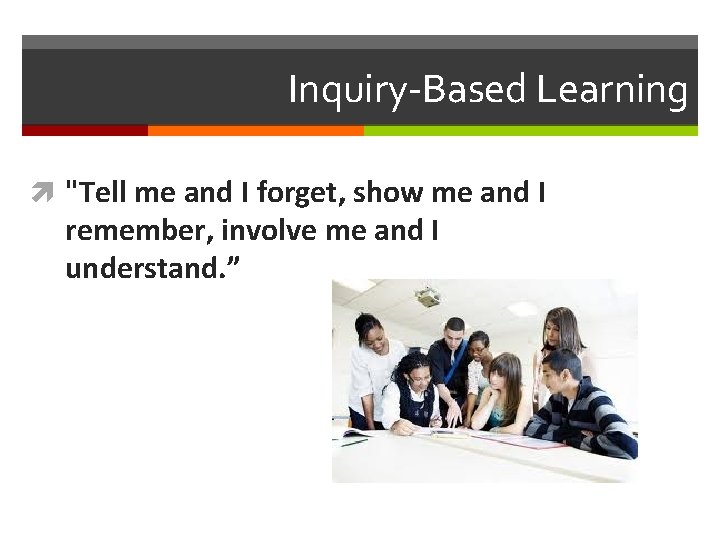 Inquiry-Based Learning

"Tell me and I forget, show me and I remember, involve me and I understand.”